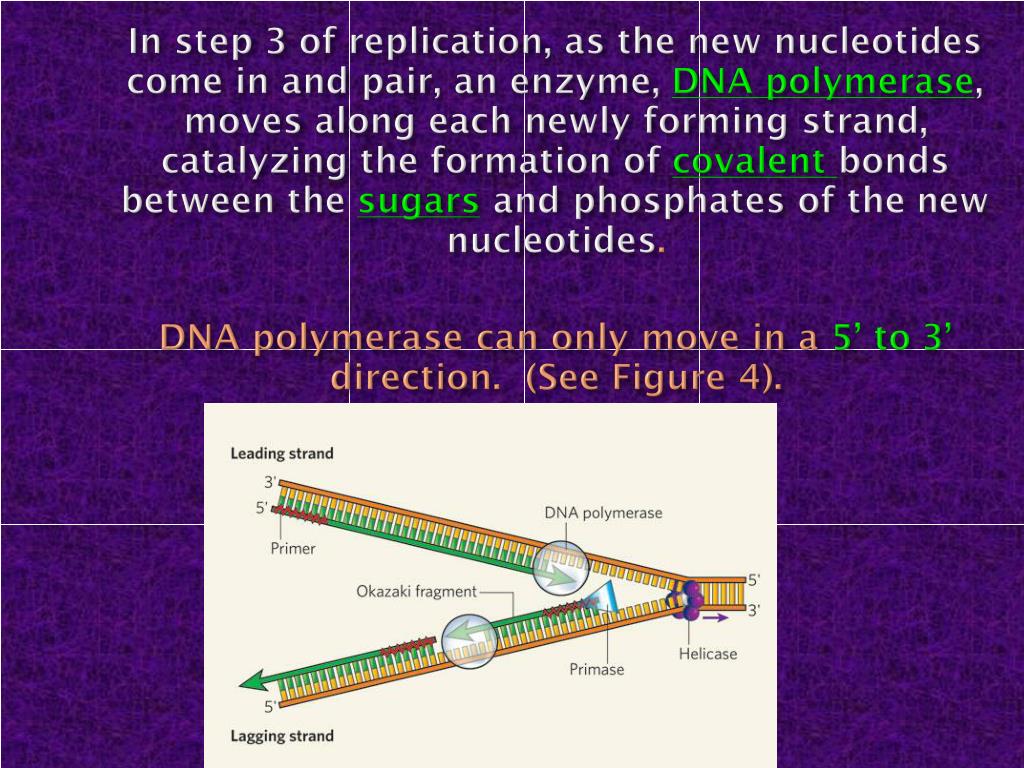 In step 3 of replication, as the new nucleotides come in and pair, an enzyme, DNA polymerase, moves along each newly forming strand, catalyzing the formation of covalent bonds between the sugars and phosphates of the new nucleotides.

DNA polymerase can only move in a 5’ to 3’ direction. (See Figure 4).

Leading strand
3'
5'
Primer
DNA polymerase
Okazaki fragment
5'
3'
Primase
Helicase
5'
Lagging strand